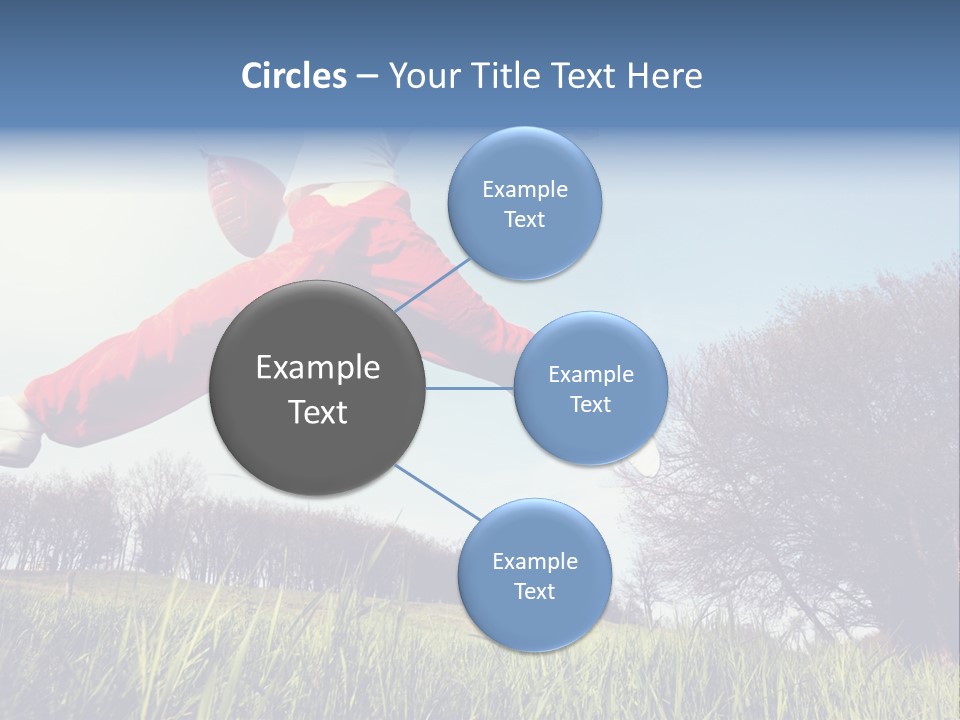 Circles – Your Title Text Here

Example Text

Example Text

Example Text

Example Text